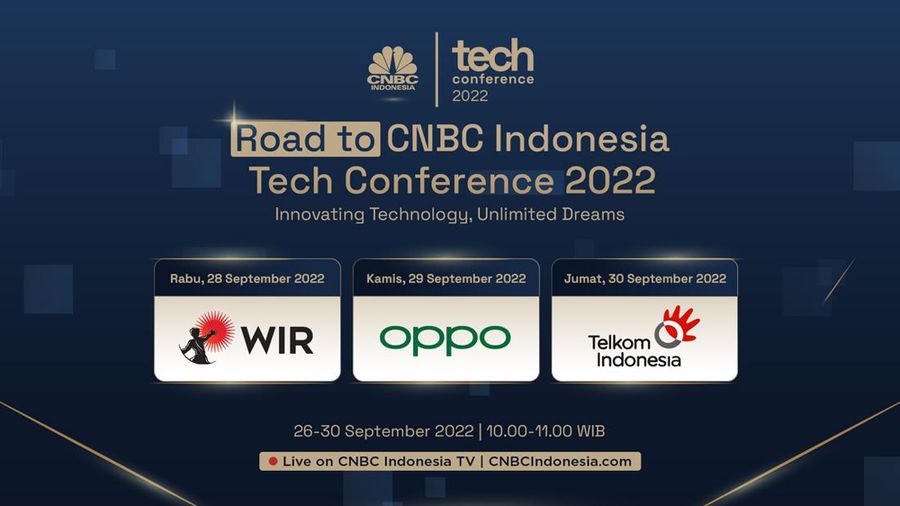 CNBC INDONESIA

tech conference 2022

Road to CNBC Indonesia Tech Conference 2022

Innovating Technology, Unlimited Dreams

Rabu, 28 September 2022

WIR

Kamis, 29 September 2022

oppo

Jumat, 30 September 2022

Telkom Indonesia

26-30 September 2022 | 10.00-11.00 WIB

Live on CNBC Indonesia TV | CNBCIndonesia.com